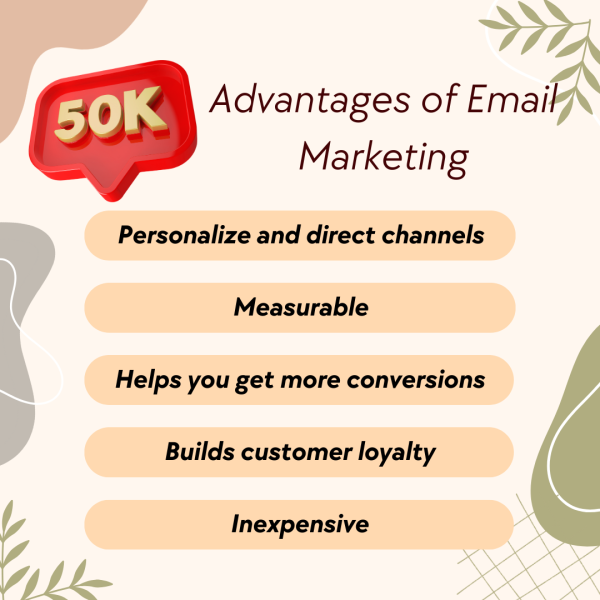 50K

Advantages of Email Marketing

Personalize and direct channels

Measurable

Helps you get more conversions

Builds customer loyalty

Inexpensive